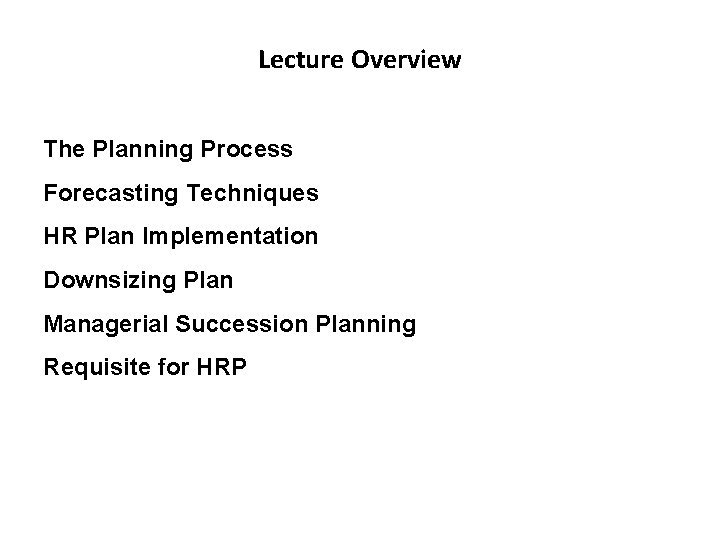 Lecture Overview

The Planning Process

Forecasting Techniques

HR Plan Implementation

Downsizing Plan

Managerial Succession Planning

Requisite for HRP